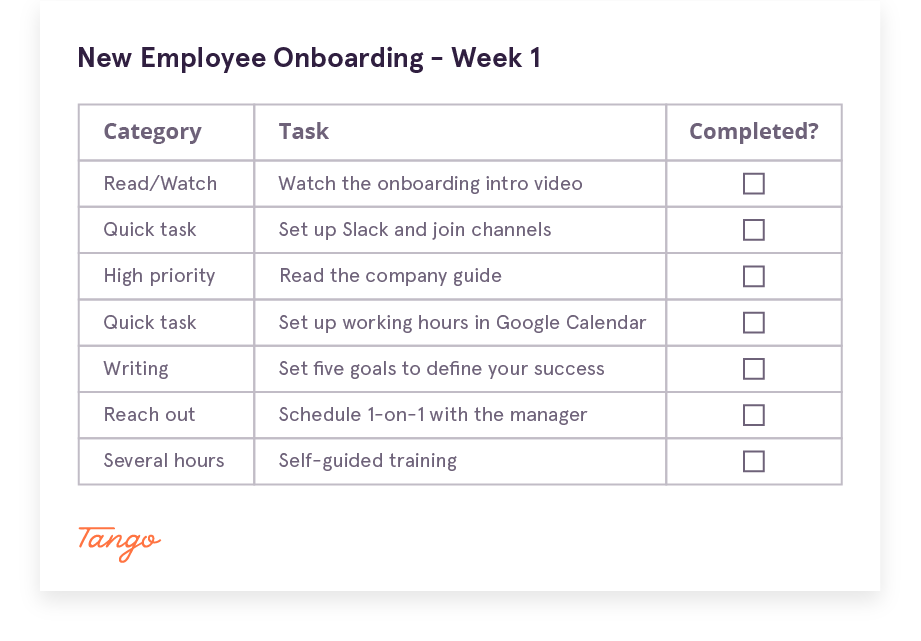 New Employee Onboarding - Week 1

| Category | Task | Completed? |
|---|---|---|
| Read/Watch | Watch the onboarding intro video | ☐ |
| Quick task | Set up Slack and join channels | ☐ |
| High priority | Read the company guide | ☐ |
| Quick task | Set up working hours in Google Calendar | ☐ |
| Writing | Set five goals to define your success | ☐ |
| Reach out | Schedule 1-on-1 with the manager | ☐ |
| Several hours | Self-guided training | ☐ |

Tango